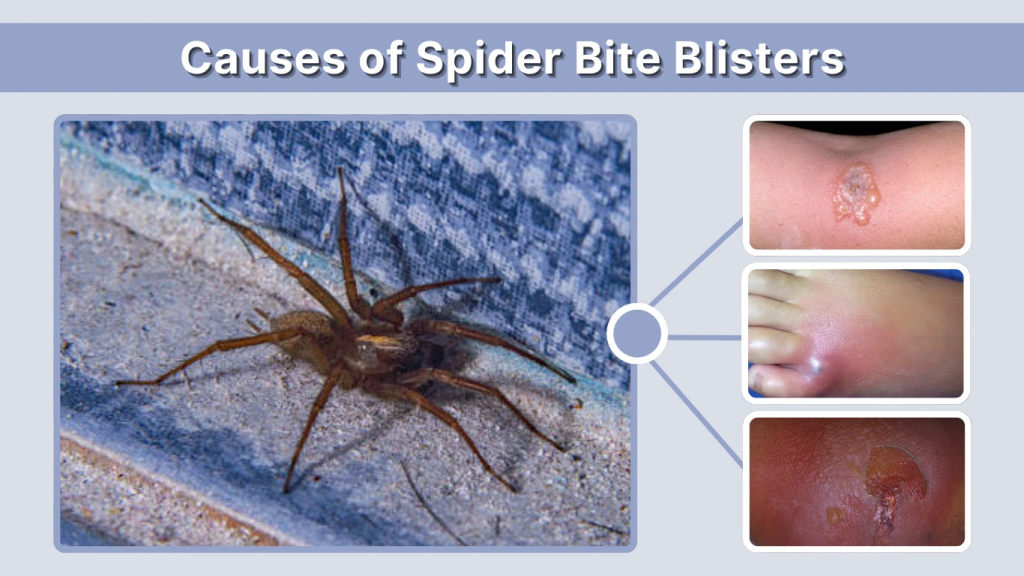 Causes of Spider Bite Blisters